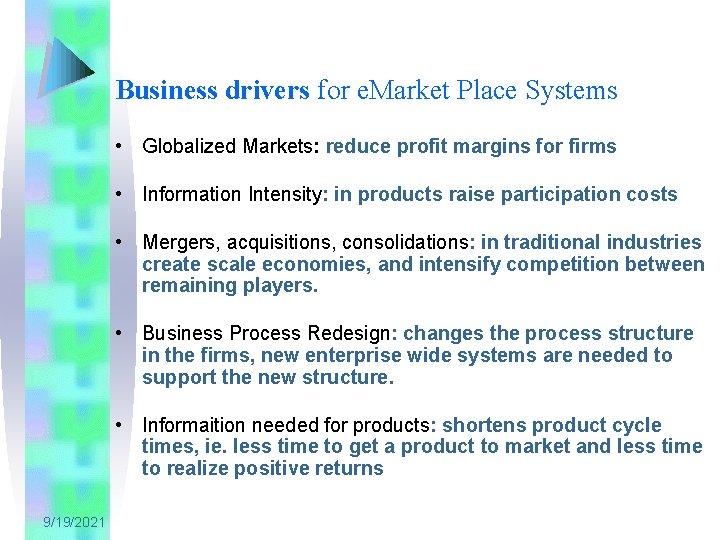 Business drivers for eMarket Place Systems

• Globalized Markets: reduce profit margins for firms

• Information Intensity: in products raise participation costs

• Mergers, acquisitions, consolidations: in traditional industries create scale economies, and intensify competition between remaining players.

• Business Process Redesign: changes the process structure in the firms, new enterprise wide systems are needed to support the new structure.

• Informaition needed for products: shortens product cycle times, ie. less time to get a product to market and less time to realize positive returns

9/19/2021